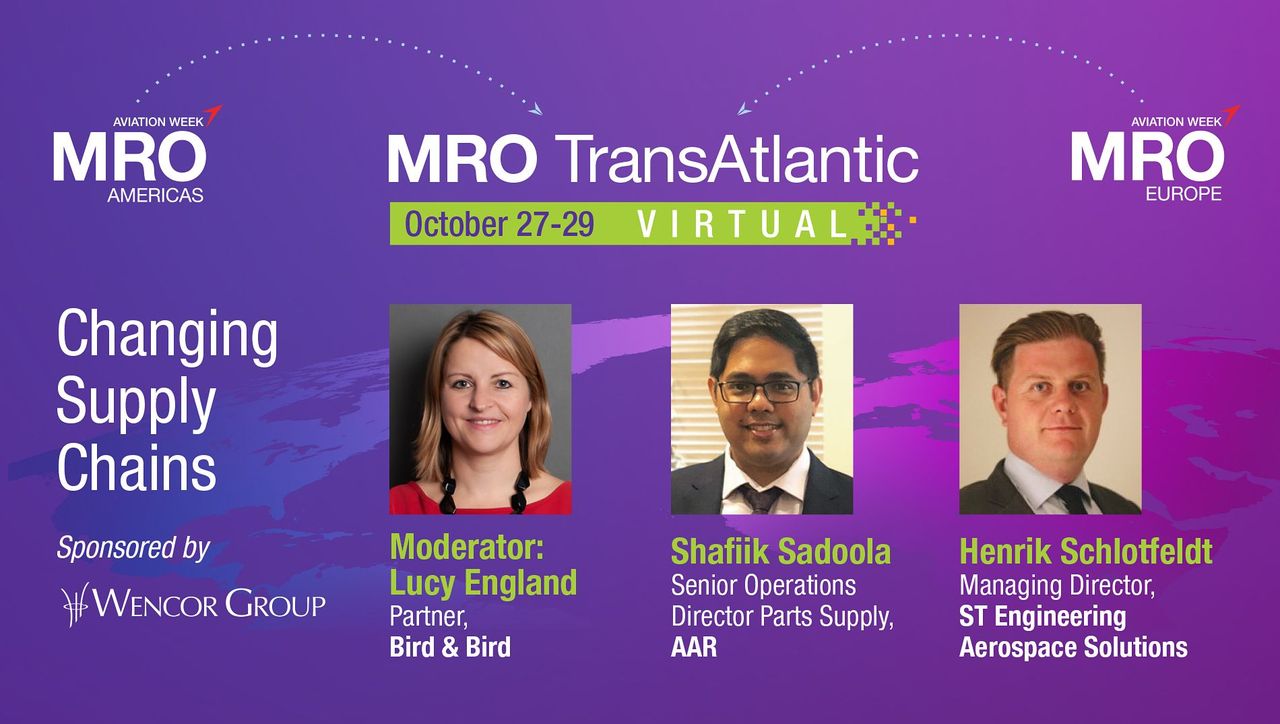 AVIATION WEEK
MRO
AMERICAS

MRO TransAtlantic
October 27-29 VIRTUAL

AVIATION WEEK
MRO
EUROPE

Changing Supply Chains

Sponsored by

WENCOR GROUP

Moderator: Lucy England
Partner,
Bird & Bird

Shafiik Sadoola
Senior Operations Director Parts Supply,
AAR

Henrik Schlotfeldt
Managing Director,
ST Engineering Aerospace Solutions